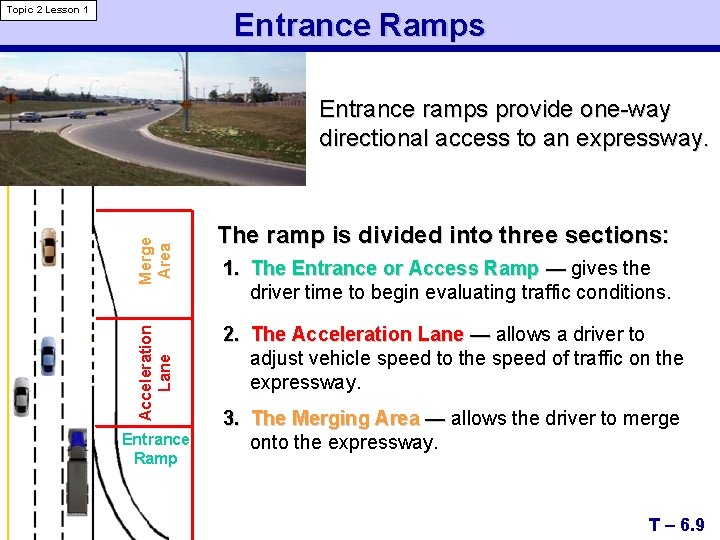 Topic 2 Lesson 1

Entrance Ramps

Entrance ramps provide one-way directional access to an expressway.

Merge Area

Acceleration Lane

Entrance Ramp

The ramp is divided into three sections:

1. The Entrance or Access Ramp — gives the driver time to begin evaluating traffic conditions.

2. The Acceleration Lane — allows a driver to adjust vehicle speed to the speed of traffic on the expressway.

3. The Merging Area — allows the driver to merge onto the expressway.

T – 6.9